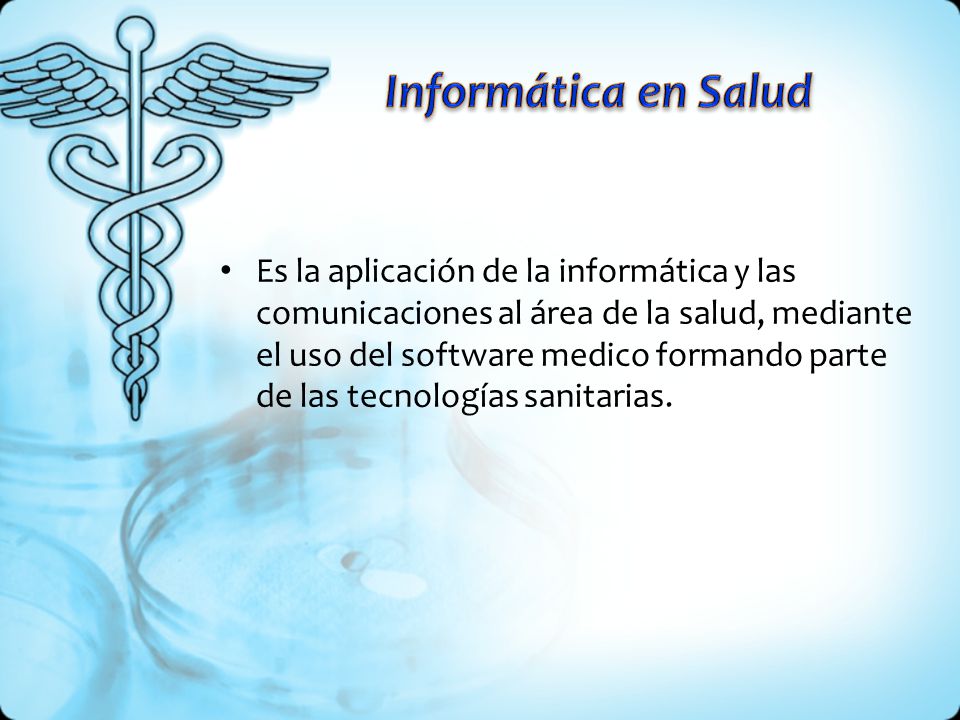 Informática en Salud

• Es la aplicación de la informática y las comunicaciones al área de la salud, mediante el uso del software medico formando parte de las tecnologías sanitarias.